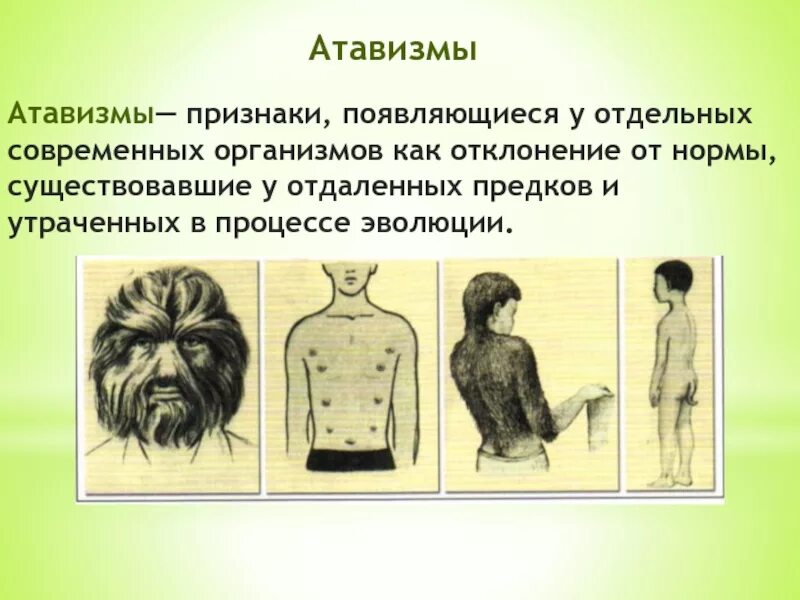 Атавизмы

Атавизмы— признаки, появляющиеся у отдельных современных организмов как отклонение от нормы, существовавшие у отдаленных предков и утраченных в процессе эволюции.